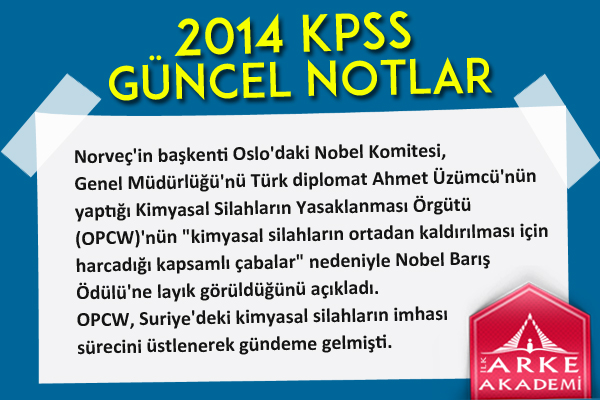 2014 KPSS
GÜNCEL NOTLAR

Norveç'in başkenti Oslo'daki Nobel Komitesi, Genel Müdürlüğü'nü Türk diplomat Ahmet Üzümcü'nün yaptığı Kimyasal Silahların Yasaklanması Örgütü (OPCW)'nün "kimyasal silahların ortadan kaldırılması için harcadığı kapsamlı çabalar" nedeniyle Nobel Barış Ödülü'ne layık görüldüğünü açıkladı.
OPCW, Suriye'deki kimyasal silahların imhası sürecini üstlenerek gündeme gelmişti.

İLK ARKE AKADEMİ